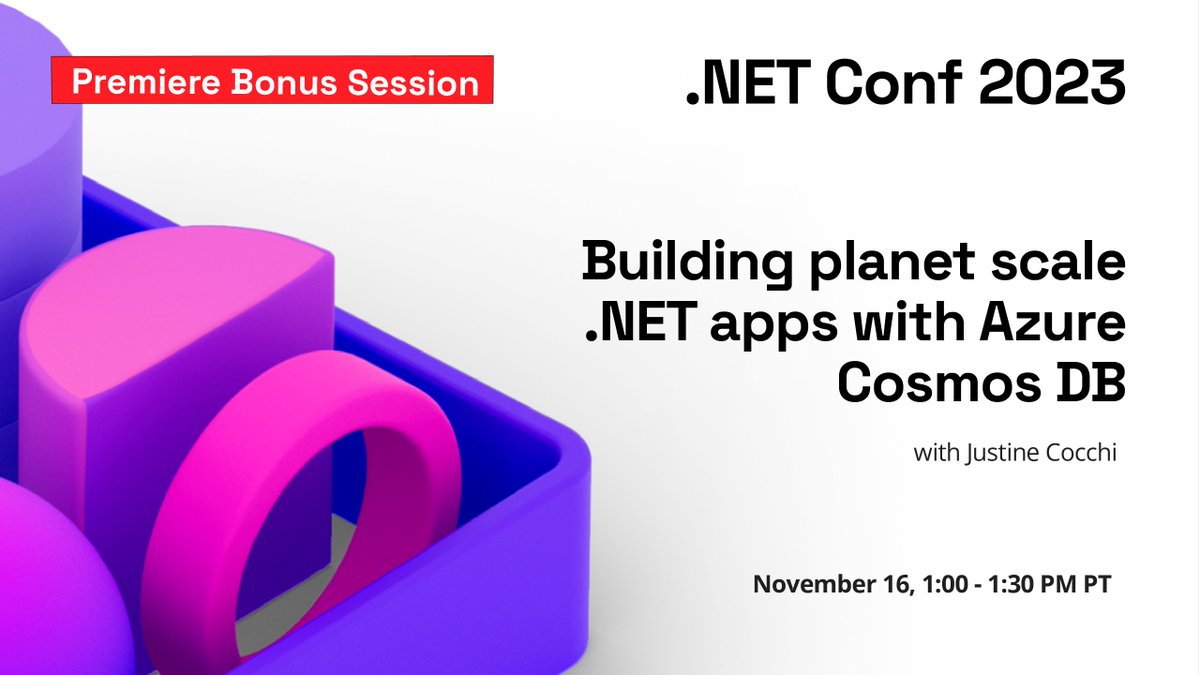 Premiere Bonus Session

.NET Conf 2023

Building planet scale .NET apps with Azure Cosmos DB

with Justine Cocchi

November 16, 1:00 - 1:30 PM PT